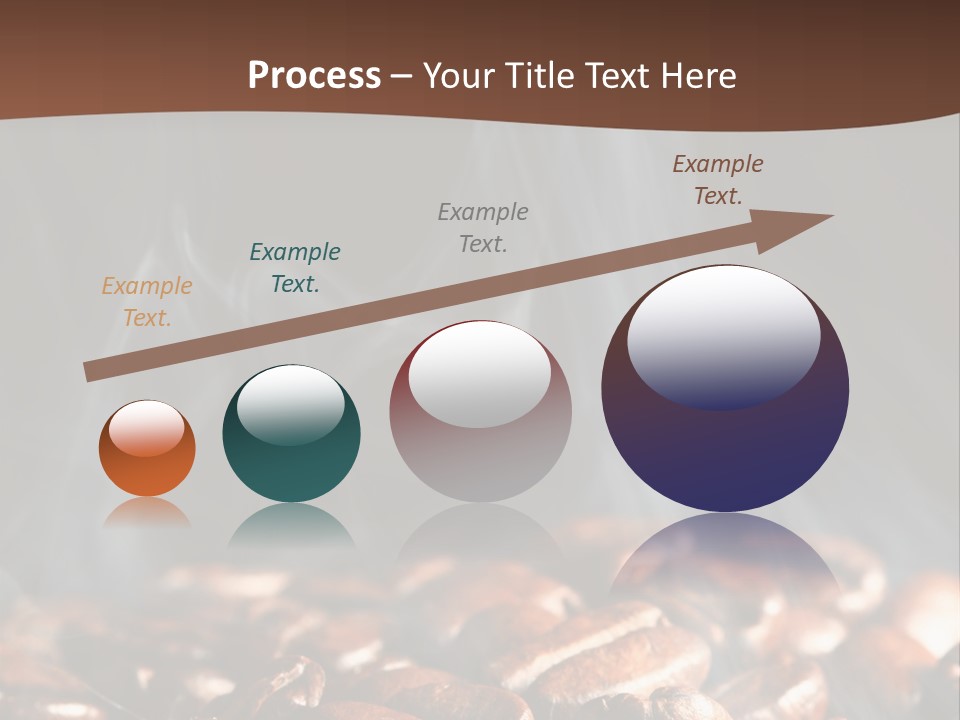 Process – Your Title Text Here

Example Text.

Example Text.

Example Text.

Example Text.